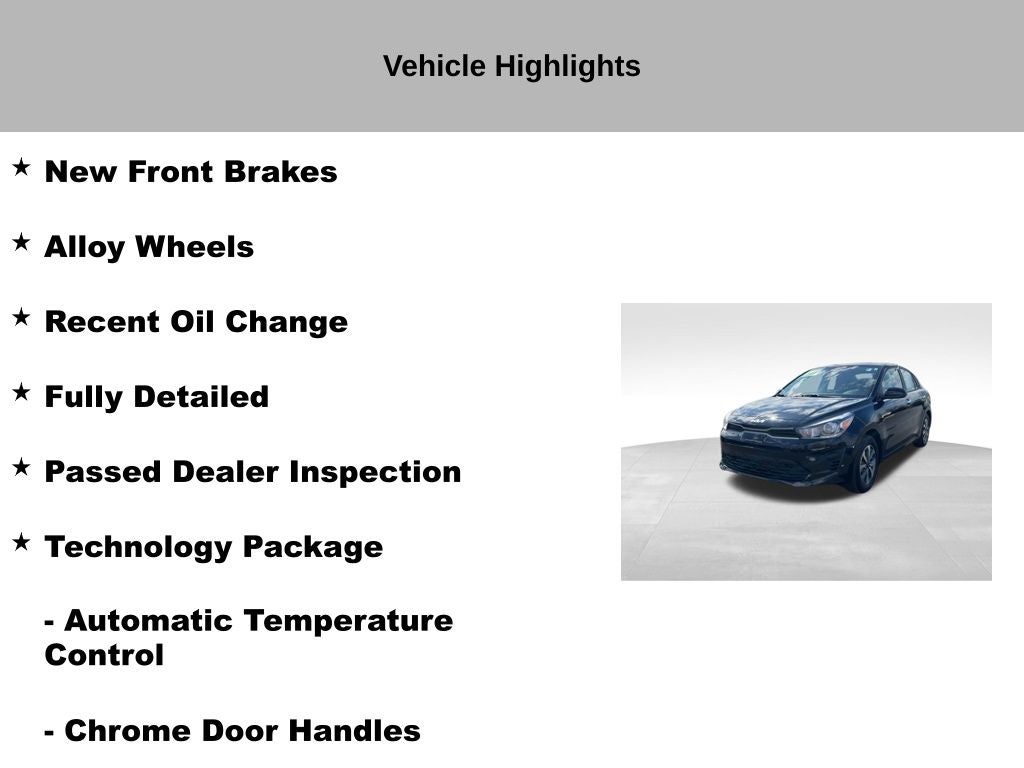 Vehicle Highlights

★ New Front Brakes

★ Alloy Wheels

★ Recent Oil Change

★ Fully Detailed

★ Passed Dealer Inspection

★ Technology Package

- Automatic Temperature Control

- Chrome Door Handles